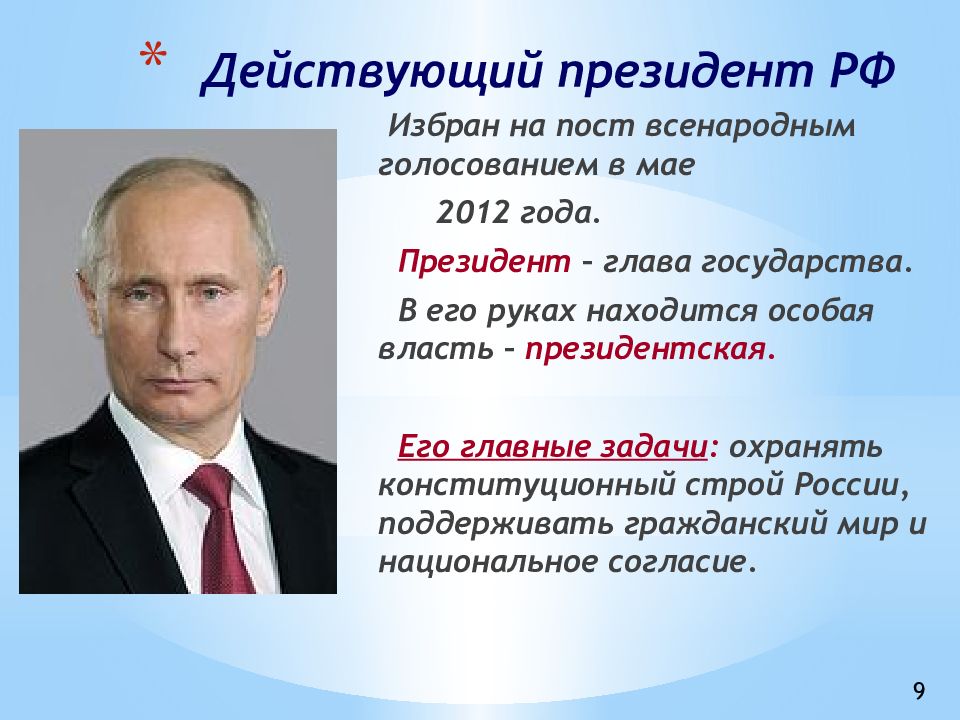 * Действующий президент РФ

Избран на пост всенародным голосованием в мае 2012 года.

Президент – глава государства.

В его руках находится особая власть – президентская.

Его главные задачи: охранять конституционный строй России, поддерживать гражданский мир и национальное согласие.

9